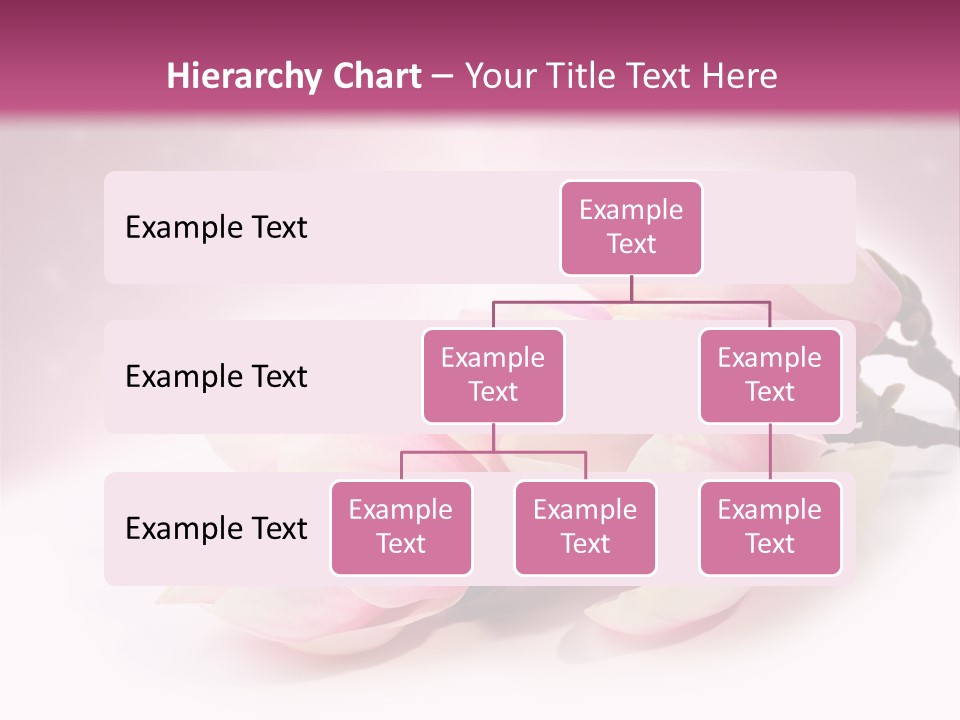 Hierarchy Chart – Your Title Text Here

Example Text

Example Text

Example Text

Example Text

Example Text

Example Text

Example Text

Example Text

Example Text